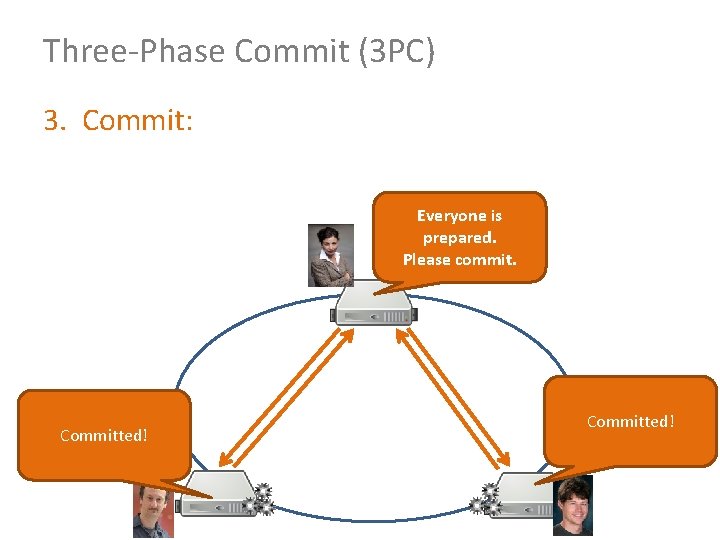 Three-Phase Commit (3PC)

3. Commit:

Everyone is prepared. Please commit.

Committed!

Committed!